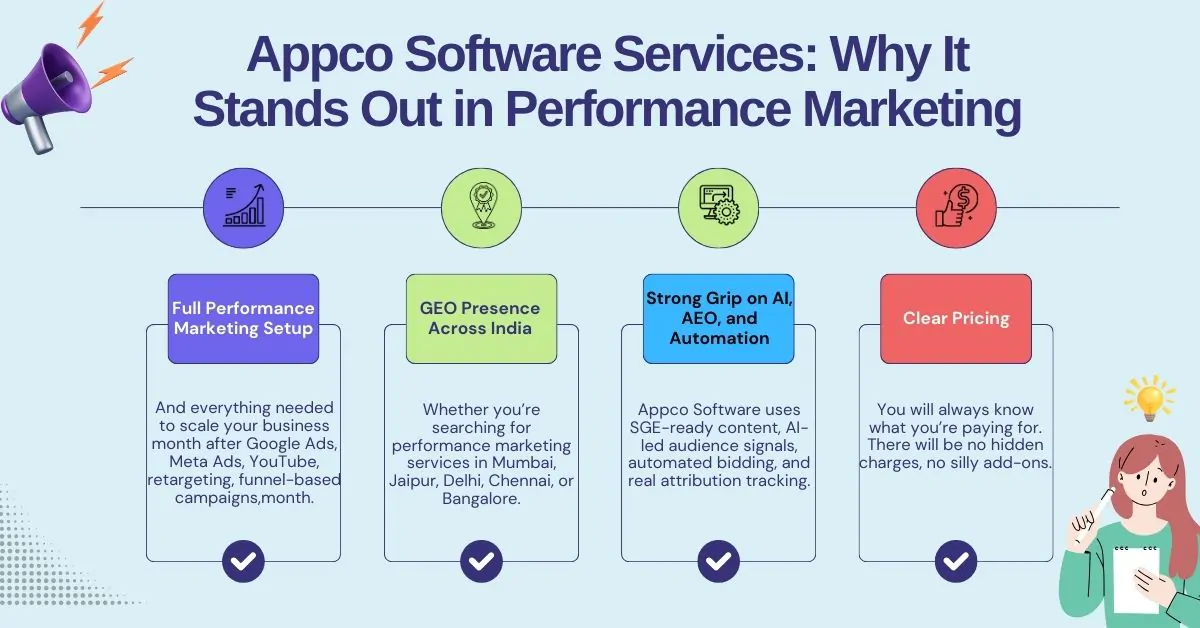 Appco Software Services: Why It Stands Out in Performance Marketing

Full Performance Marketing Setup

And everything needed to scale your business month after Google Ads, Meta Ads, YouTube, retargeting, funnel-based campaigns,month.

GEO Presence Across India

Whether you're searching for performance marketing services in Mumbai, Jaipur, Delhi, Chennai, or Bangalore.

Strong Grip on AI, AEO, and Automation

Appco Software uses SGE-ready content, AI-led audience signals, automated bidding, and real attribution tracking.

Clear Pricing

You will always know what you're paying for. There will be no hidden charges, no silly add-ons.